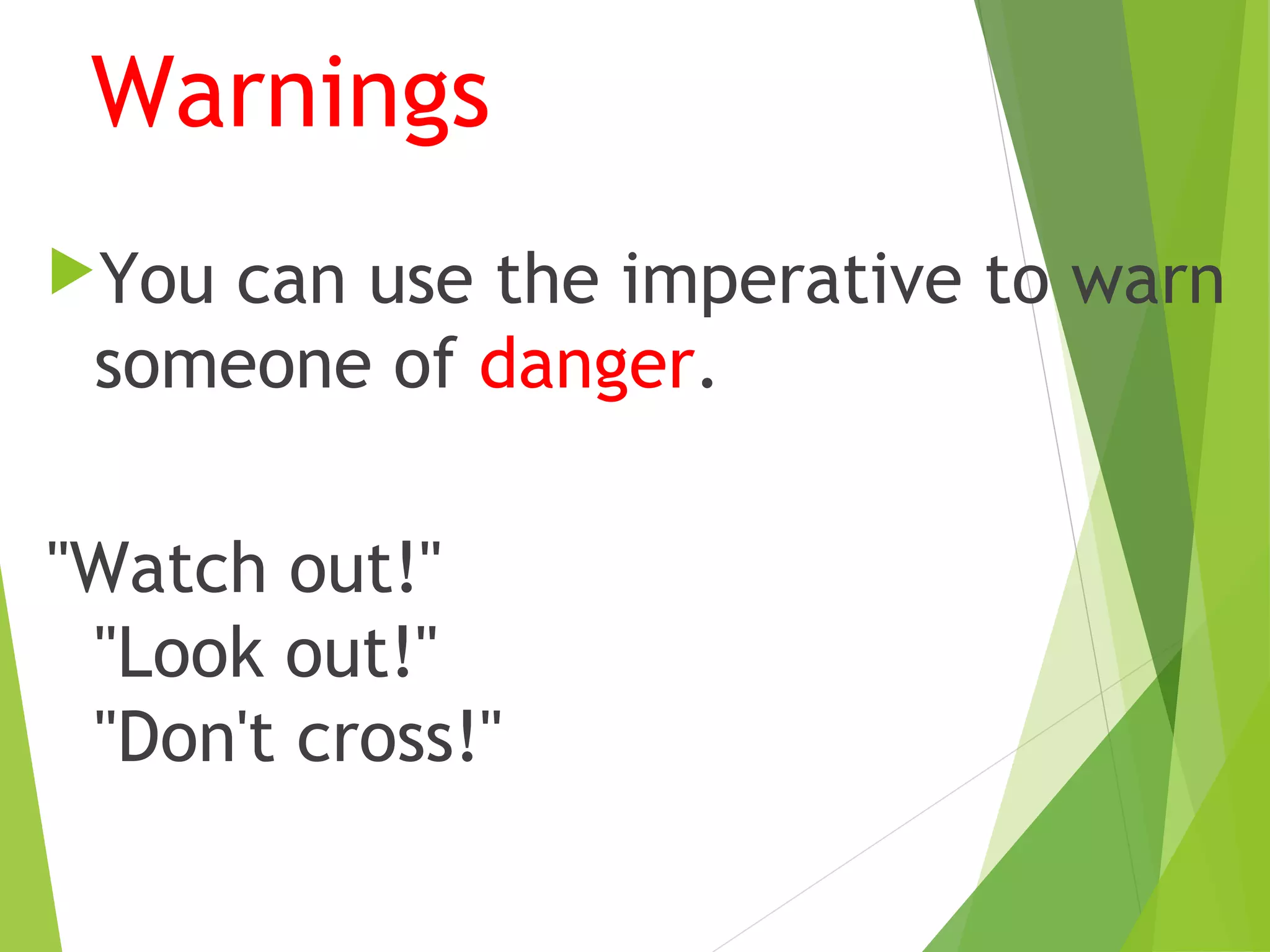 Warnings

You can use the imperative to warn someone of danger.

"Watch out!"
"Look out!"
"Don't cross!"